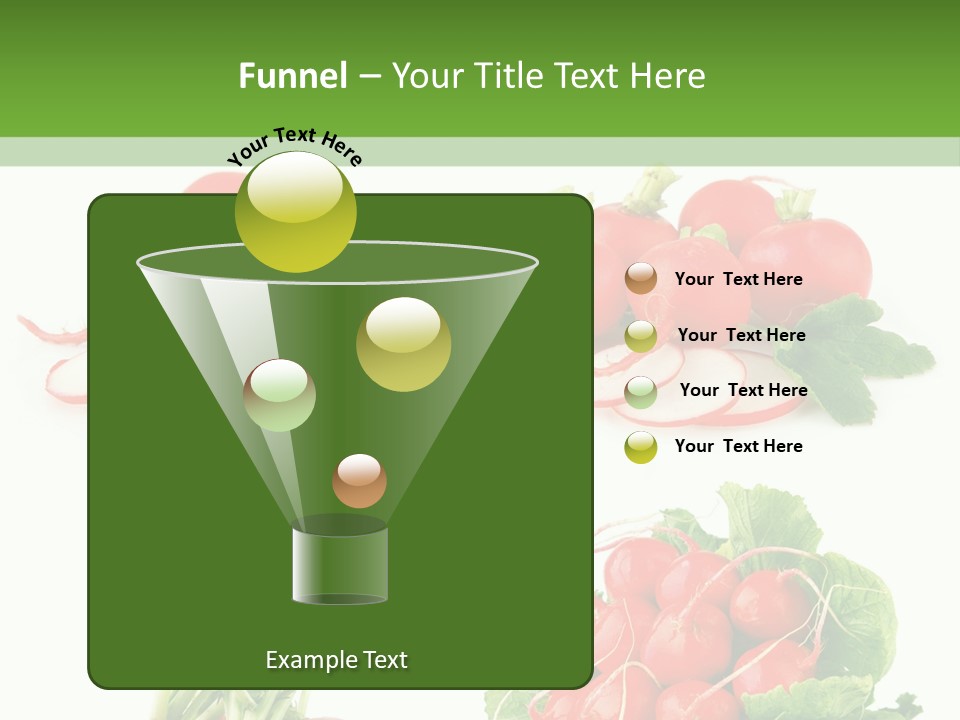 Funnel – Your Title Text Here

Your Text Here

Your Text Here

Your Text Here

Your Text Here

Your Text Here

Example Text